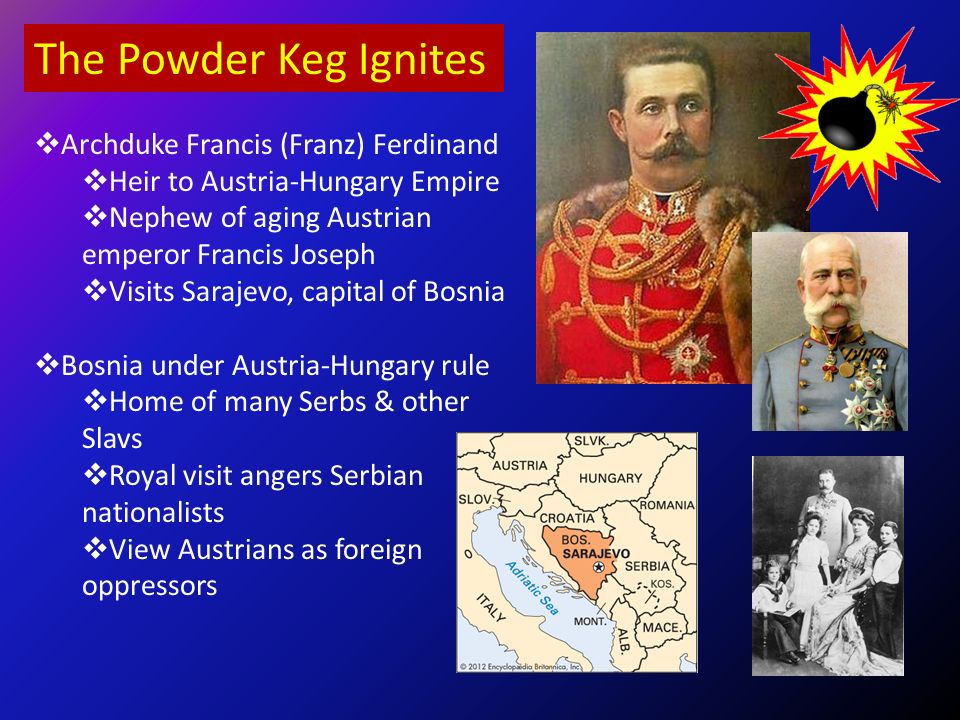 The Powder Keg Ignites

❖Archduke Francis (Franz) Ferdinand
❖Heir to Austria-Hungary Empire
❖Nephew of aging Austrian emperor Francis Joseph
❖Visits Sarajevo, capital of Bosnia

❖Bosnia under Austria-Hungary rule
❖Home of many Serbs & other Slavs
❖Royal visit angers Serbian nationalists
❖View Austrians as foreign oppressors

SLVK.
AUSTRIA
HUNGARY
SLOV.
ROMANIA
CROATIA
BOS.
SARAJEVO
SERBIA
KOS.
Adriatic Sea
ITALY
MONT.
ALB.
MACE.
© 2012 Encyclopædia Britannica, Inc.